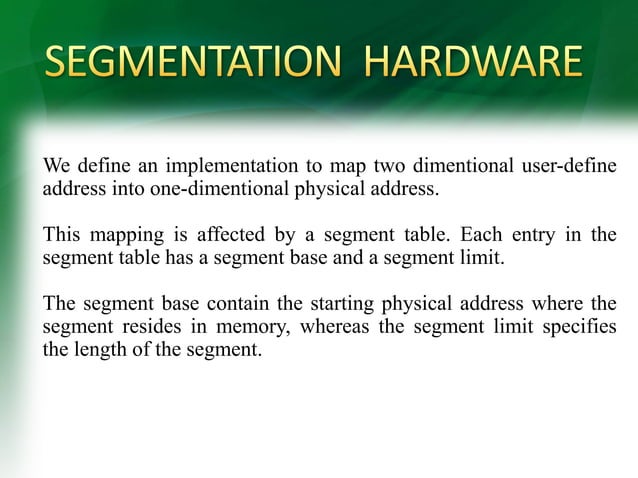 SEGMENTATION HARDWARE

We define an implementation to map two dimentional user-define address into one-dimentional physical address.

This mapping is affected by a segment table. Each entry in the segment table has a segment base and a segment limit.

The segment base contain the starting physical address where the segment resides in memory, whereas the segment limit specifies the length of the segment.